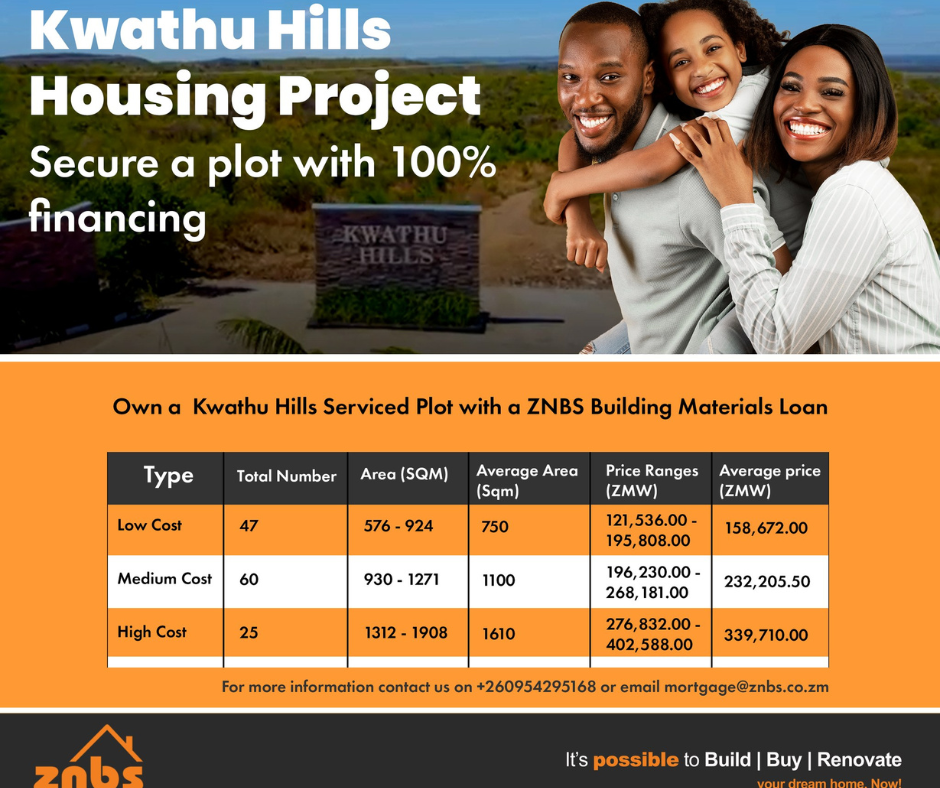 Kwathu Hills Housing Project

Secure a plot with 100% financing

KWATHU HILLS

Own a Kwathu Hills Serviced Plot with a ZNBS Building Materials Loan

| Type | Total Number | Area (SQM) | Average Area (Sqm) | Price Ranges (ZMW) | Average price (ZMW) |
|---|---|---|---|---|---|
| Low Cost | 47 | 576 - 924 | 750 | 121,536.00 - 195,808.00 | 158,672.00 |
| Medium Cost | 60 | 930 - 1271 | 1100 | 196,230.00 - 268,181.00 | 232,205.50 |
| High Cost | 25 | 1312 - 1908 | 1610 | 276,832.00 - 402,588.00 | 339,710.00 |

For more information contact us on +260954295168 or email mortgage@znbs.co.zm

znbs

It's possible to Build | Buy | Renovate

your dream home. Now!